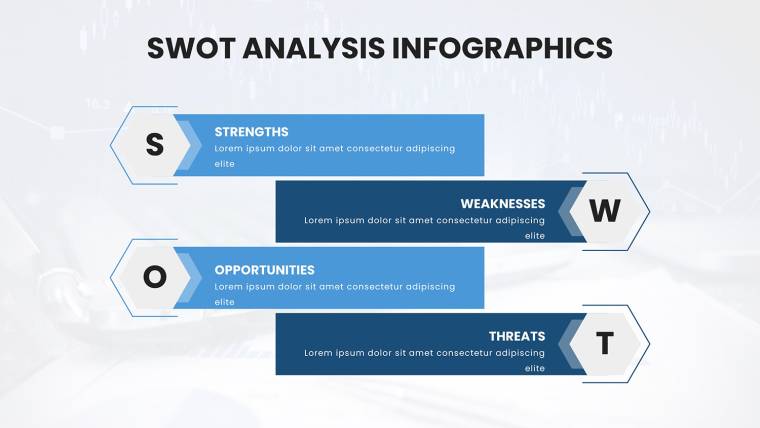 SWOT ANALYSIS INFOGRAPHICS

S

STRENGTHS
Lorem ipsum dolor sit amet consectetur adipiscing elite

WEAKNESSES
Lorem ipsum dolor sit amet consectetur adipiscing elite

W

O

OPPORTUNITIES
Lorem ipsum dolor sit amet consectetur adipiscing elite

THREATS
Lorem ipsum dolor sit amet consectetur adipiscing elite

T